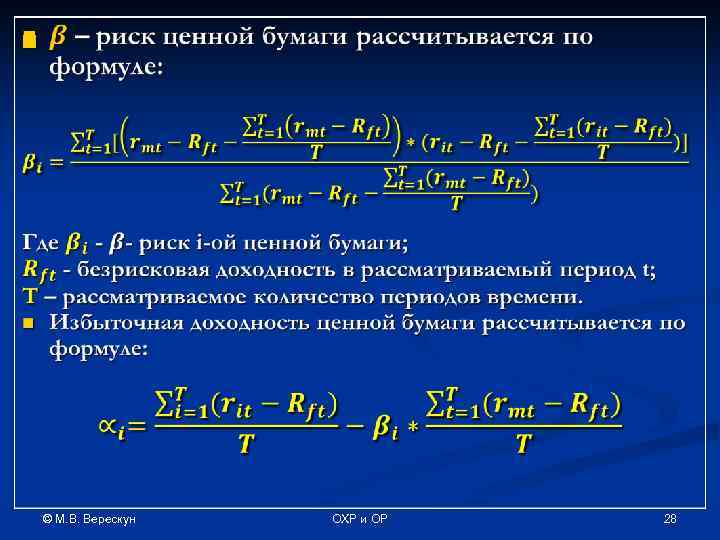 $\beta$ – риск ценной бумаги рассчитывается по формуле:

$\beta_i = \frac{\sum_{t=1}^{T}[\left(r_{mt} - R_{ft} - \frac{\sum_{t=1}^{T}(r_{mt} - R_{ft})}{T}\right) * (r_{it} - R_{ft} - \frac{\sum_{t=1}^{T}(r_{it} - R_{ft})}{T})]}{\sum_{t=1}^{T}(r_{mt} - R_{ft} - \frac{\sum_{t=1}^{T}(r_{mt} - R_{ft})}{T})}$

Где $\beta_i$ - $\beta$- риск i-ой ценной бумаги;
$R_{ft}$ - безрисковая доходность в рассматриваемый период t;
T – рассматриваемое количество периодов времени.

Избыточная доходность ценной бумаги рассчитывается по формуле:

$\propto_i = \frac{\sum_{i=1}^{T}(r_{it} - R_{ft})}{T} - \beta_i * \frac{\sum_{t=1}^{T}(r_{mt} - R_{ft})}{T}$

© М.В. Верескун
ОХР и ОР
28